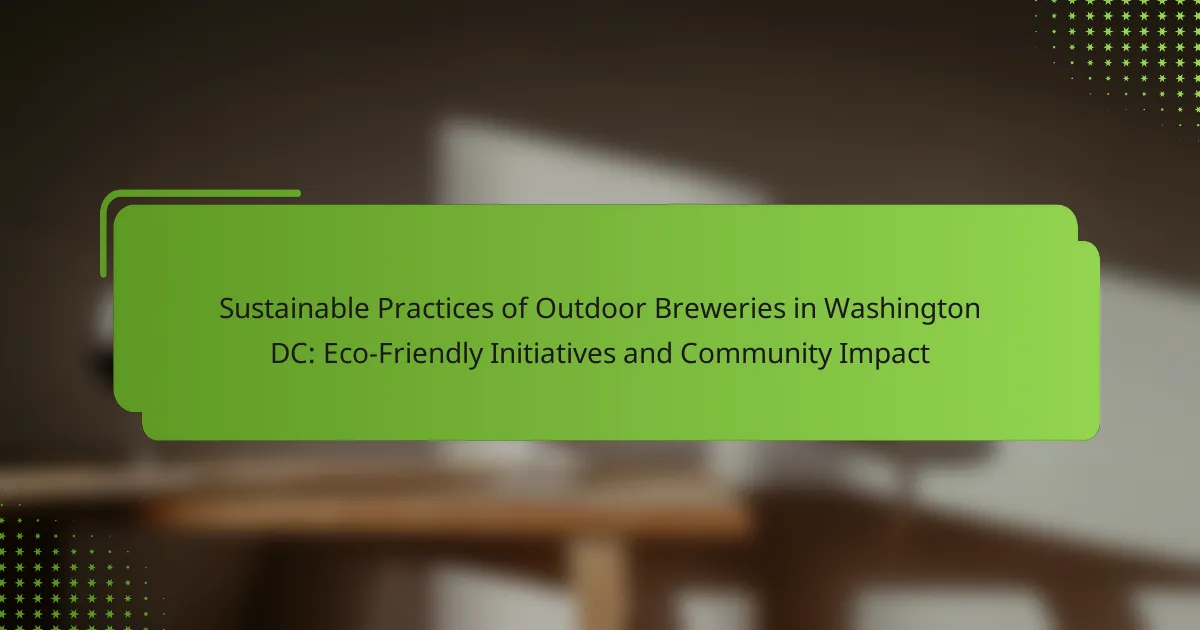 Sustainable Practices of Outdoor Breweries in Washington DC: Eco-Friendly Initiatives and Community Impact